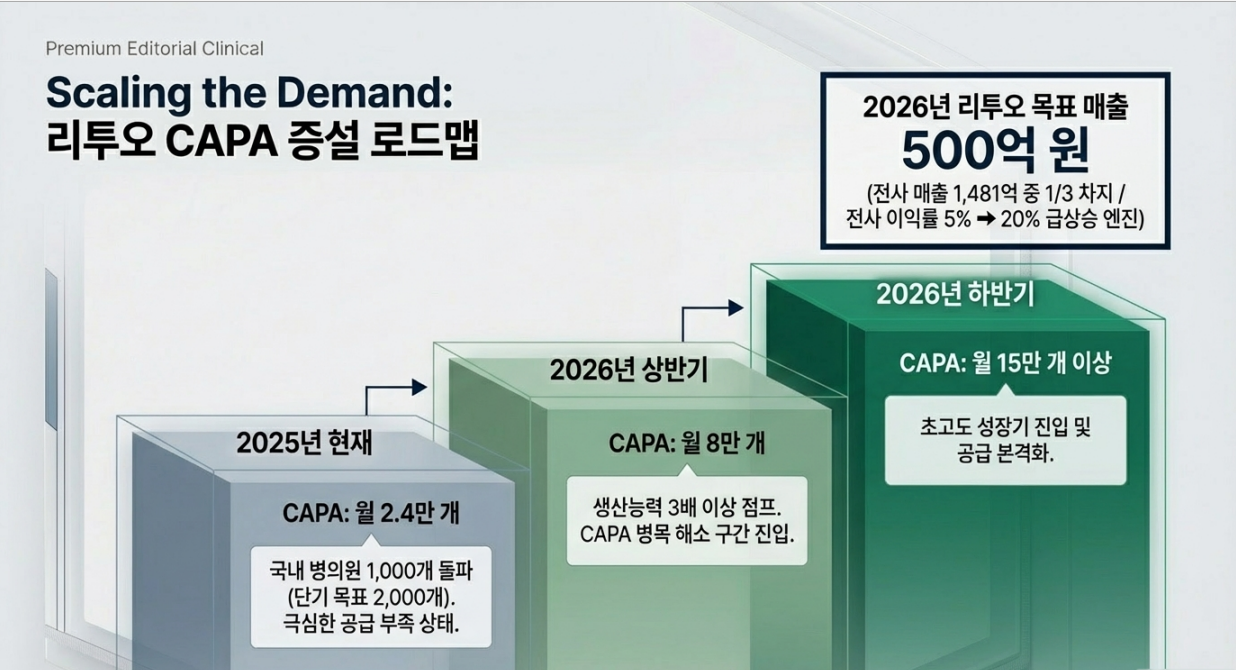 Premium Editorial Clinical

Scaling the Demand:
리투오 CAPA 증설 로드맵

2026년 리투오 목표 매출
500억 원
(전사 매출 1,481억 중 1/3 차지 / 전사 이익률 5% ➜ 20% 급상승 엔진)

2025년 현재
CAPA: 월 2.4만 개
국내 병의원 1,000개 돌파 (단기 목표 2,000개). 극심한 공급 부족 상태.

2026년 상반기
CAPA: 월 8만 개
생산능력 3배 이상 점프. CAPA 병목 해소 구간 진입.

2026년 하반기
CAPA: 월 15만 개 이상
초고도 성장기 진입 및 공급 본격화.